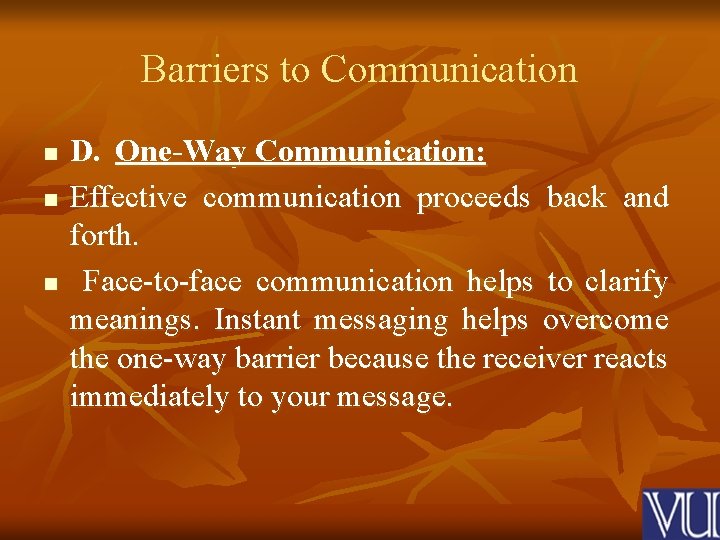 Barriers to Communication

- D. One-Way Communication:
- Effective communication proceeds back and forth.
- Face-to-face communication helps to clarify meanings. Instant messaging helps overcome the one-way barrier because the receiver reacts immediately to your message.

VU